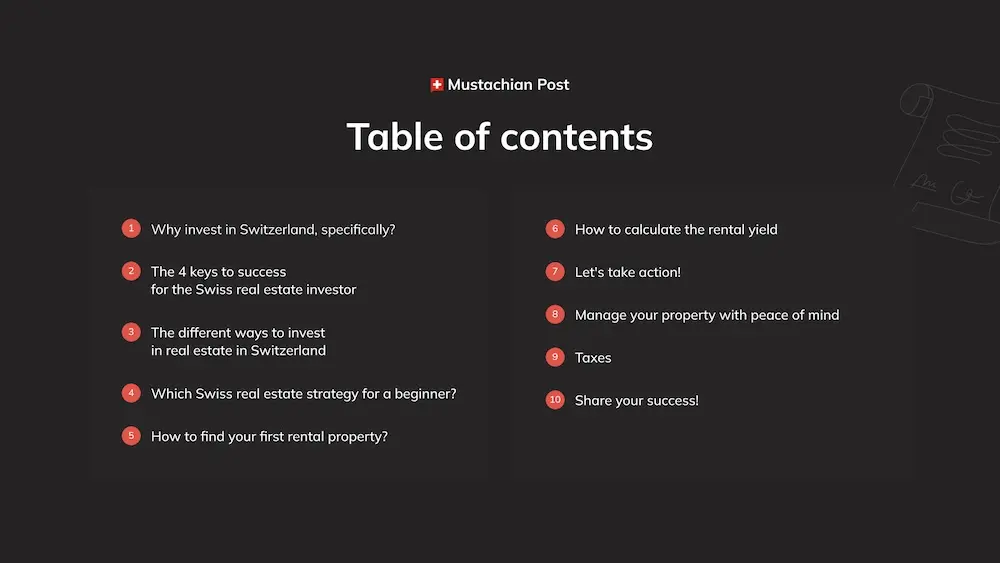 Mustachian Post

Table of contents

1 Why invest in Switzerland, specifically?

2 The 4 keys to success for the Swiss real estate investor

3 The different ways to invest in real estate in Switzerland

4 Which Swiss real estate strategy for a beginner?

5 How to find your first rental property?

6 How to calculate the rental yield

7 Let's take action!

8 Manage your property with peace of mind

9 Taxes

10 Share your success!